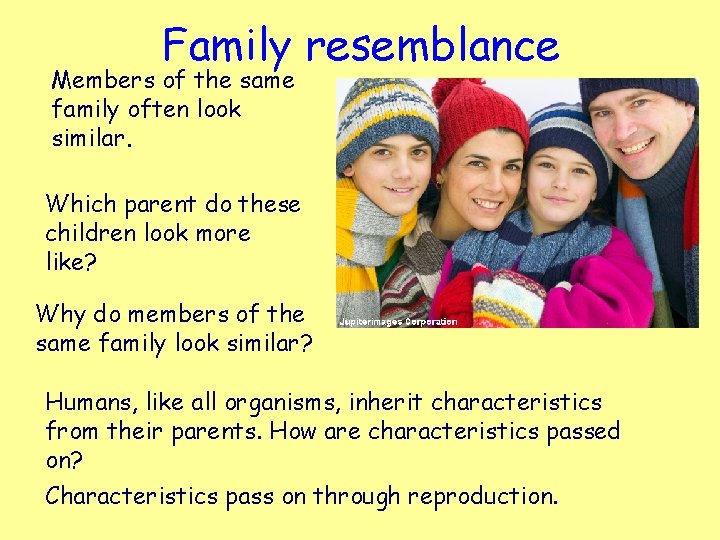 Family resemblance

Members of the same family often look similar.

Which parent do these children look more like?

Why do members of the same family look similar?

Jupiterimages Corporation

Humans, like all organisms, inherit characteristics from their parents. How are characteristics passed on?

Characteristics pass on through reproduction.